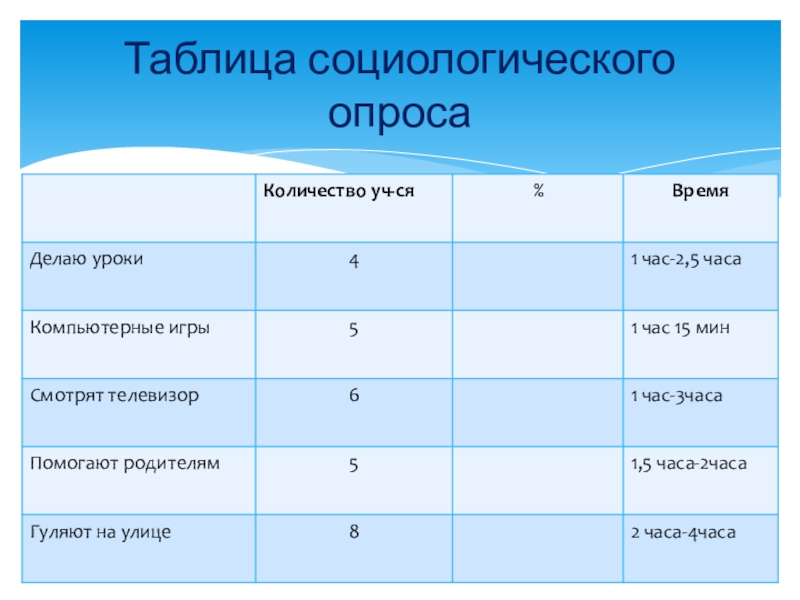 Таблица социологического опроса

| | Количество уч-ся | % | Время |
|---|---|---|---|
| Делаю уроки | 4 | | 1 час-2,5 часа |
| Компьютерные игры | 5 | | 1 час 15 мин |
| Смотрят телевизор | 6 | | 1 час-3часа |
| Помогают родителям | 5 | | 1,5 часа-2часа |
| Гуляют на улице | 8 | | 2 часа-4часа |